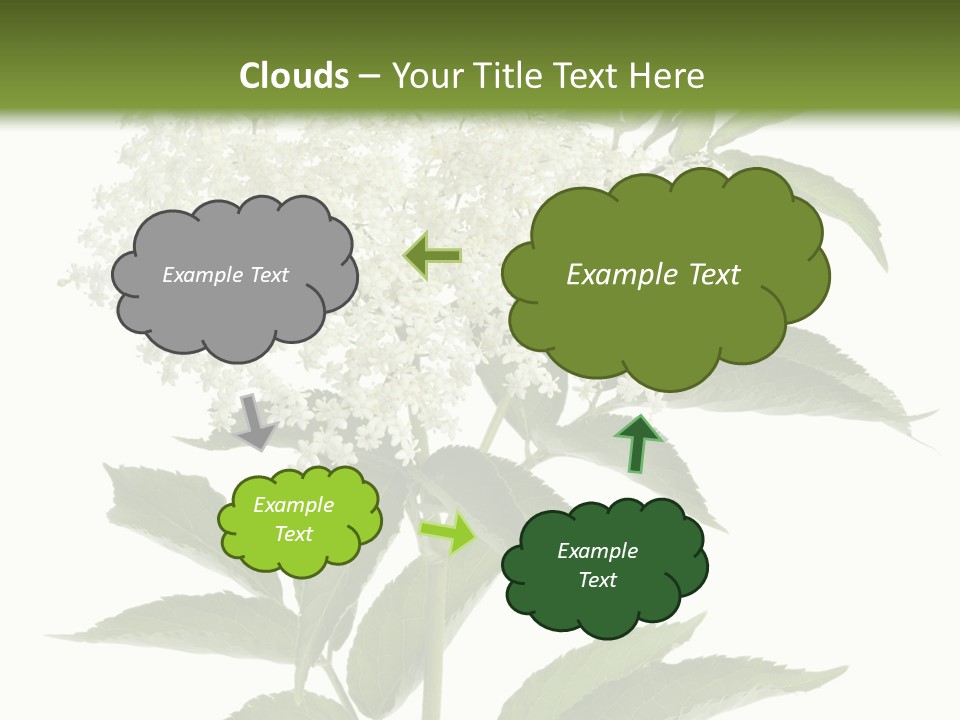 Clouds – Your Title Text Here

Example Text

Example Text

Example Text

Example Text